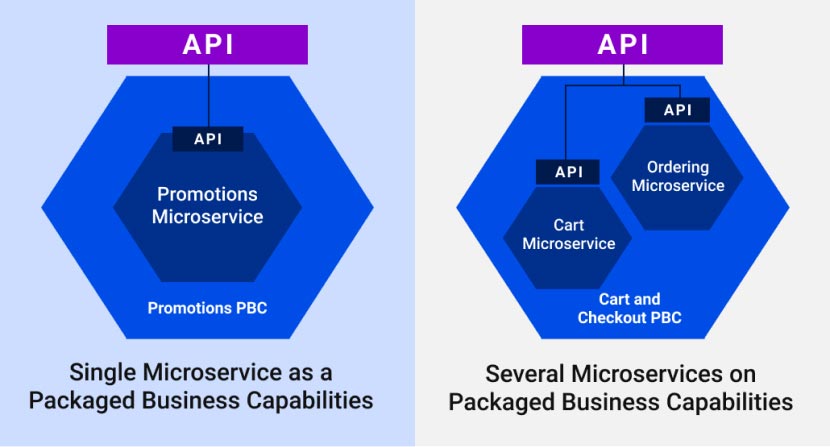 API

API

Promotions Microservice

Promotions PBC

Single Microservice as a Packaged Business Capabilities

API

API

Ordering Microservice

API

Cart Microservice

Cart and Checkout PBC

Several Microservices on Packaged Business Capabilities